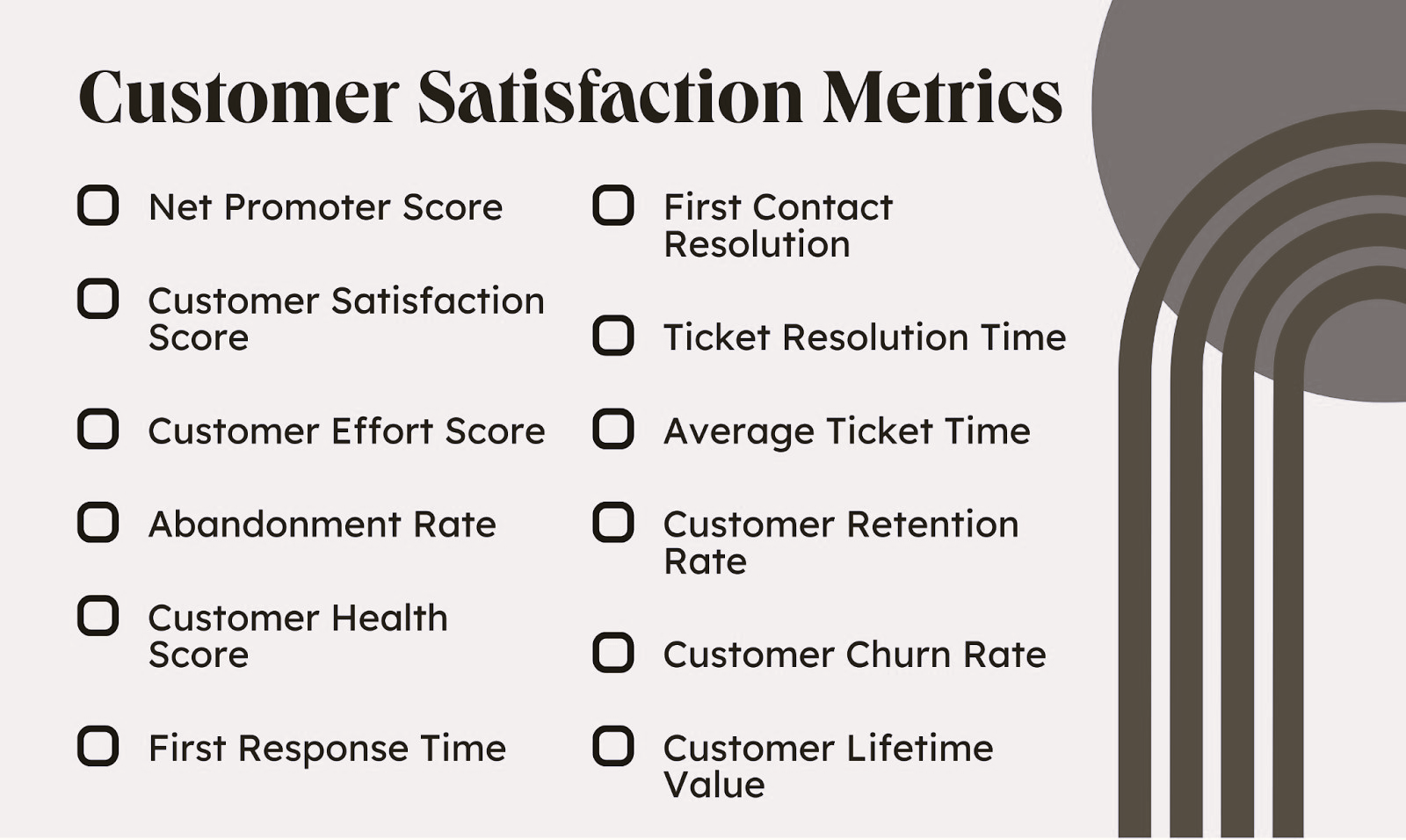 Customer Satisfaction Metrics

Net Promoter Score

Customer Satisfaction Score

Customer Effort Score

Abandonment Rate

Customer Health Score

First Response Time

First Contact Resolution

Ticket Resolution Time

Average Ticket Time

Customer Retention Rate

Customer Churn Rate

Customer Lifetime Value